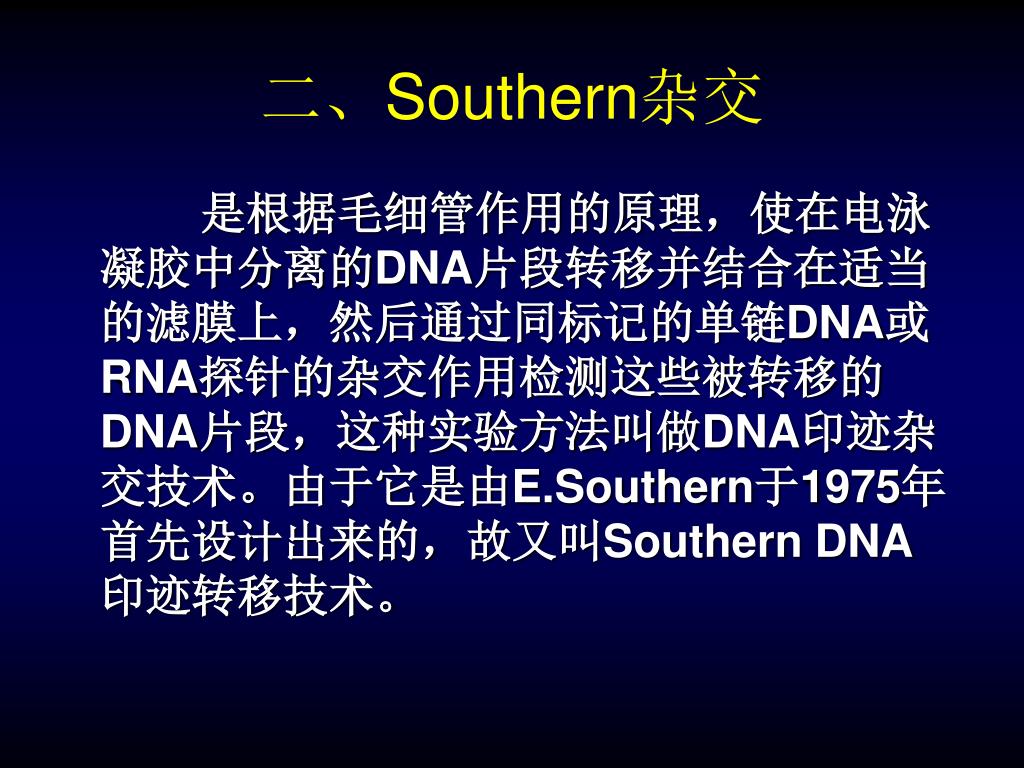 二、Southern杂交

是根据毛细管作用的原理，使在电泳凝胶中分离的DNA片段转移并结合在适当的滤膜上，然后通过同标记的单链DNA或RNA探针的杂交作用检测这些被转移的DNA片段，这种实验方法叫做DNA印迹杂交技术。由于它是由E.Southern于1975年首先设计出来的，故又叫Southern DNA印迹转移技术。